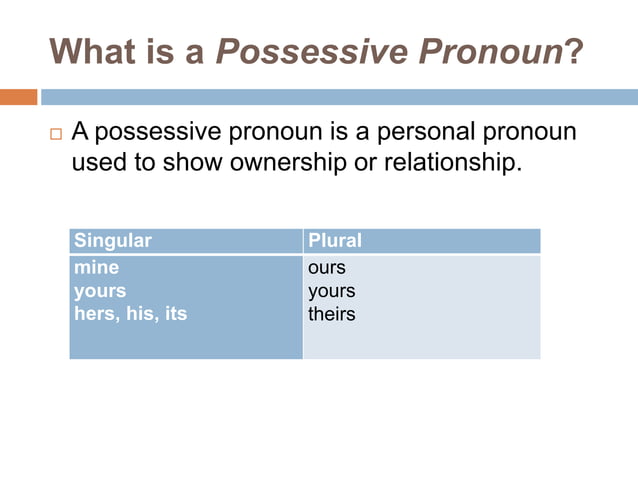 What is a Possessive Pronoun?

A possessive pronoun is a personal pronoun used to show ownership or relationship.

| Singular | Plural |
|---|---|
| mine<br>yours<br>hers, his, its | ours<br>yours<br>theirs |